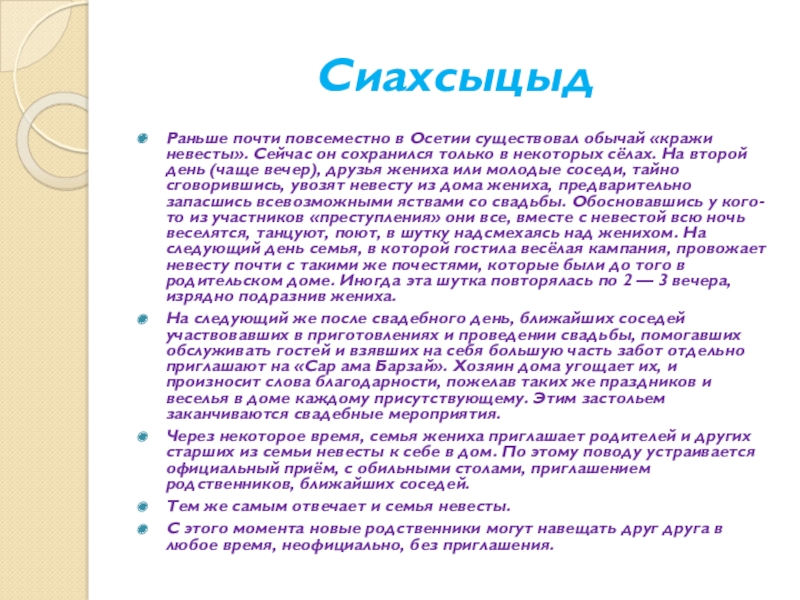 Сиахсыцыд

Раньше почти повсеместно в Осетии существовал обычай «кражи невесты». Сейчас он сохранился только в некоторых сёлах. На второй день (чаще вечер), друзья жениха или молодые соседи, тайно сговорившись, увозят невесту из дома жениха, предварительно запасшись всевозможными яствами со свадьбы. Обосновавшись у кого-то из участников «преступления» они все, вместе с невестой всю ночь веселятся, танцуют, поют, в шутку надсмехаясь над женихом. На следующий день семья, в которой гостила весёлая кампания, провожает невесту почти с такими же почестями, которые были до того в родительском доме. Иногда эта шутка повторялась по 2 — 3 вечера, изрядно подразнив жениха.

На следующий же после свадебного день, ближайших соседей участвовавших в приготовлениях и проведении свадьбы, помогавших обслуживать гостей и взявших на себя большую часть забот отдельно приглашают на «Сар ама Барзай». Хозяин дома угощает их, и произносит слова благодарности, пожелав таких же праздников и веселья в доме каждому присутствующему. Этим застольем заканчиваются свадебные мероприятия.

Через некоторое время, семья жениха приглашает родителей и других старших из семьи невесты к себе в дом. По этому поводу устраивается официальный приём, с обильными столами, приглашением родственников, ближайших соседей.

Тем же самым отвечает и семья невесты.

С этого момента новые родственники могут навещать друг друга в любое время, неофициально, без приглашения.